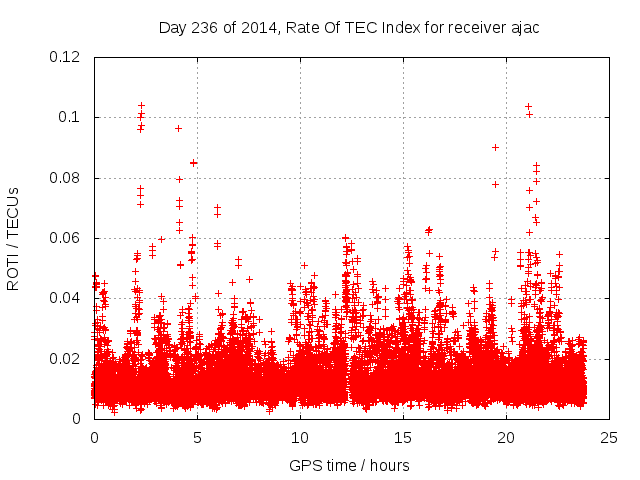 Day 236 of 2014, Rate Of TEC Index for receiver ajac

ROTI / TECUs

0.12
0.1
0.08
0.06
0.04
0.02
0

0
5
10
15
20
25

GPS time / hours